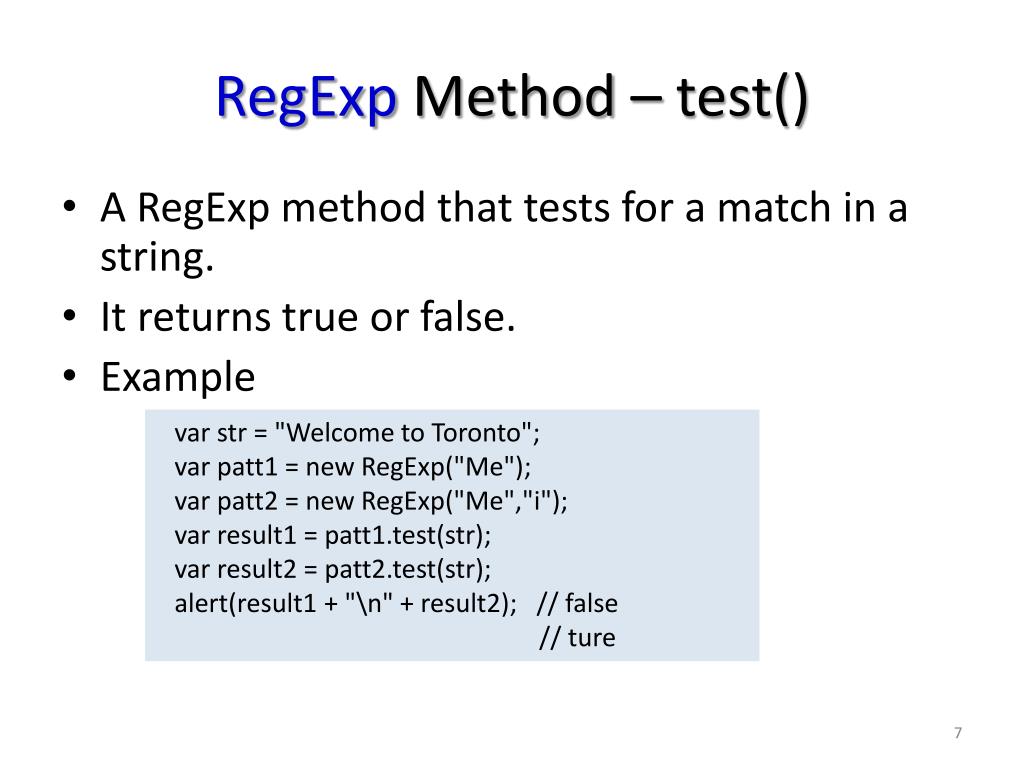 RegExp Method – test()

• A RegExp method that tests for a match in a string.
• It returns true or false.
• Example

var str = "Welcome to Toronto";
var patt1 = new RegExp("Me");
var patt2 = new RegExp("Me","i");
var result1 = patt1.test(str);
var result2 = patt2.test(str);
alert(result1 + "\n" + result2);   // false
                                   // ture

7